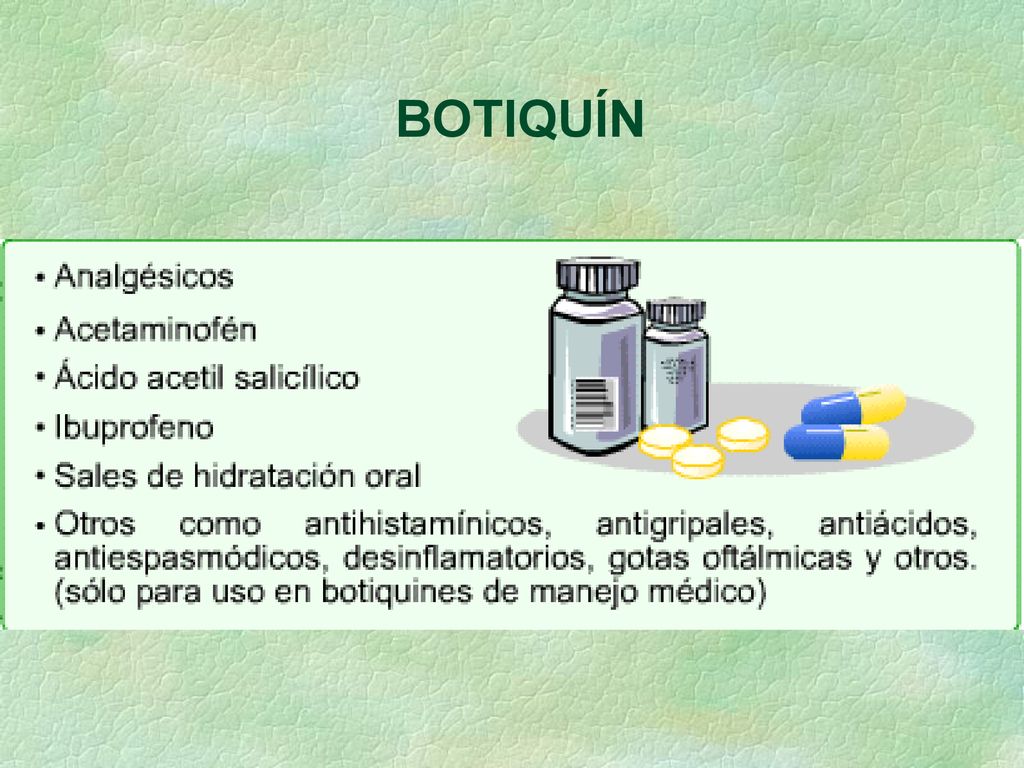 BOTIQUÍN

• Analgésicos
• Acetaminofén
• Ácido acetil salicílico
• Ibuprofeno
• Sales de hidratación oral
• Otros como antihistamínicos, antigripales, antiácidos, antiespasmódicos, desinflamatorios, gotas oftálmicas y otros. (sólo para uso en botiquines de manejo médico)